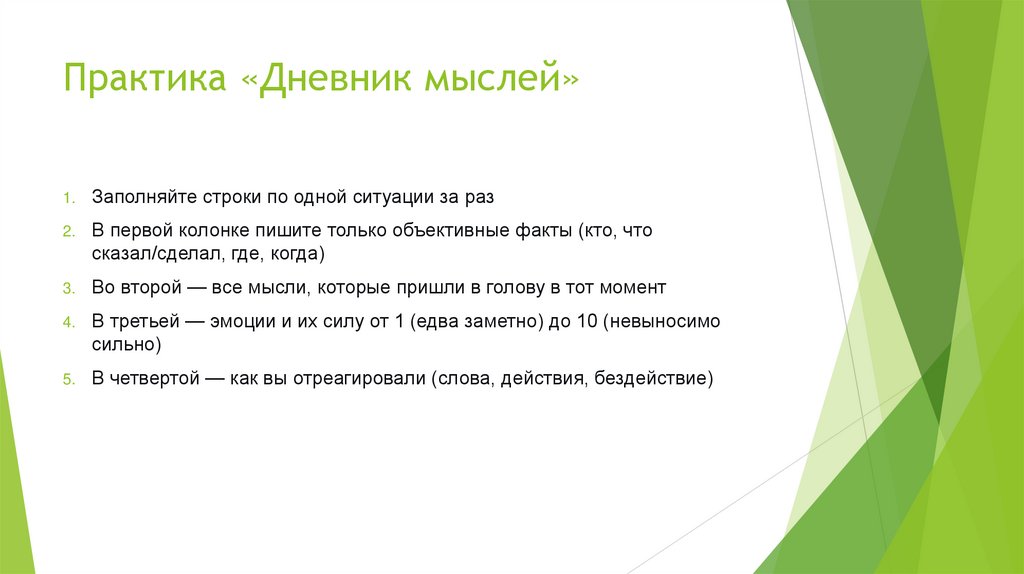 Практика «Дневник мыслей»

1. Заполняйте строки по одной ситуации за раз
2. В первой колонке пишите только объективные факты (кто, что сказал/сделал, где, когда)
3. Во второй — все мысли, которые пришли в голову в тот момент
4. В третьей — эмоции и их силу от 1 (едва заметно) до 10 (невыносимо сильно)
5. В четвертой — как вы отреагировали (слова, действия, бездействие)